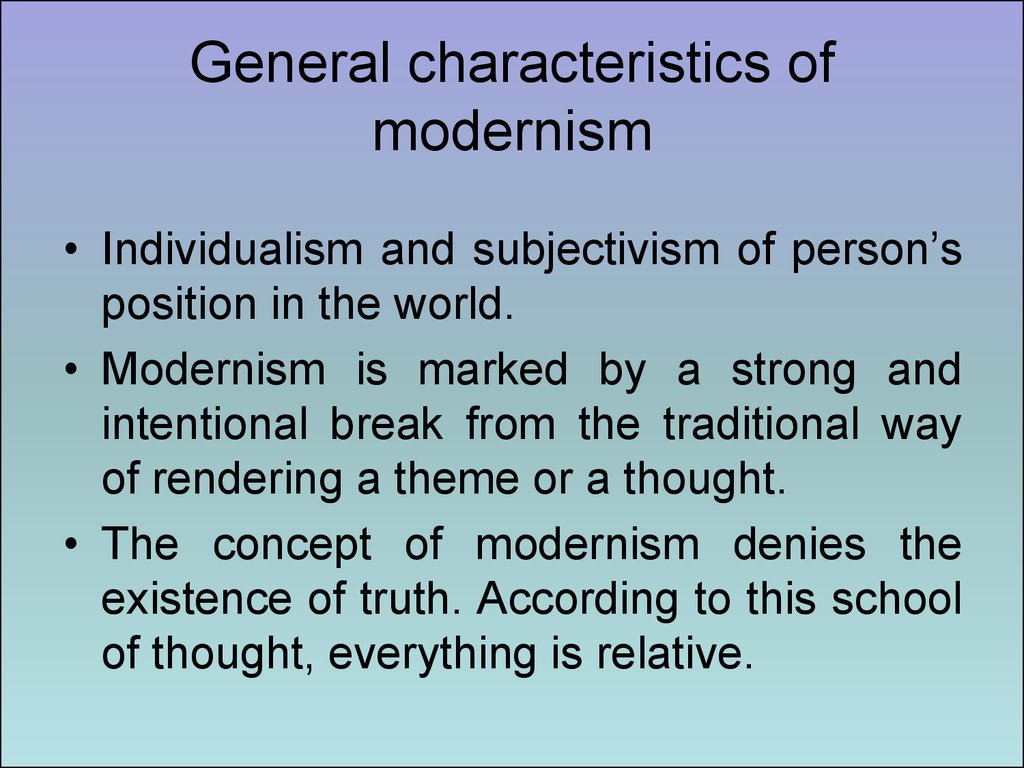 General characteristics of modernism

• Individualism and subjectivism of person’s position in the world.

• Modernism is marked by a strong and intentional break from the traditional way of rendering a theme or a thought.

• The concept of modernism denies the existence of truth. According to this school of thought, everything is relative.